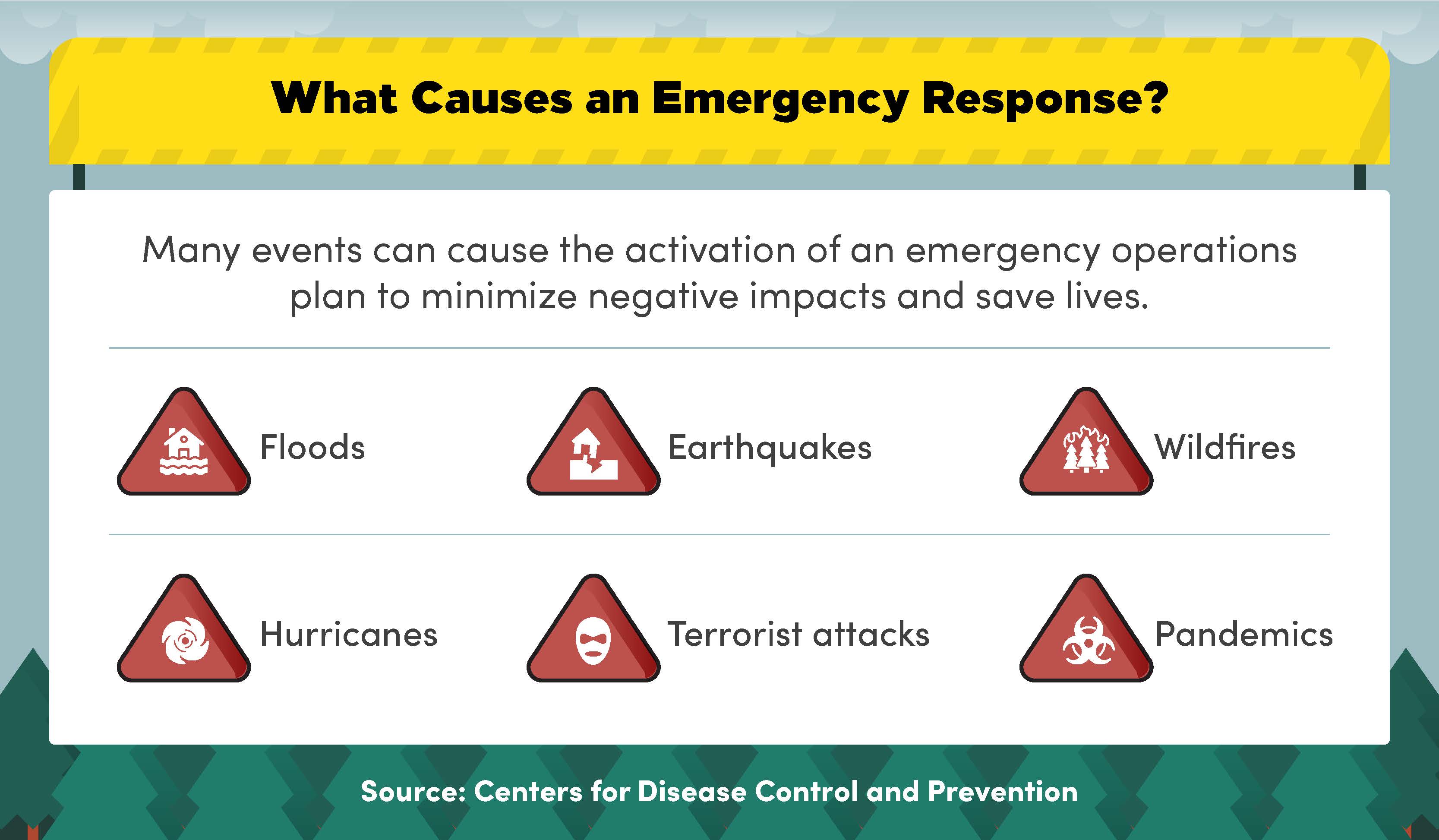 What Causes an Emergency Response?

Many events can cause the activation of an emergency operations plan to minimize negative impacts and save lives.

Floods

Earthquakes

Wildfires

Hurricanes

Terrorist attacks

Pandemics

Source: Centers for Disease Control and Prevention